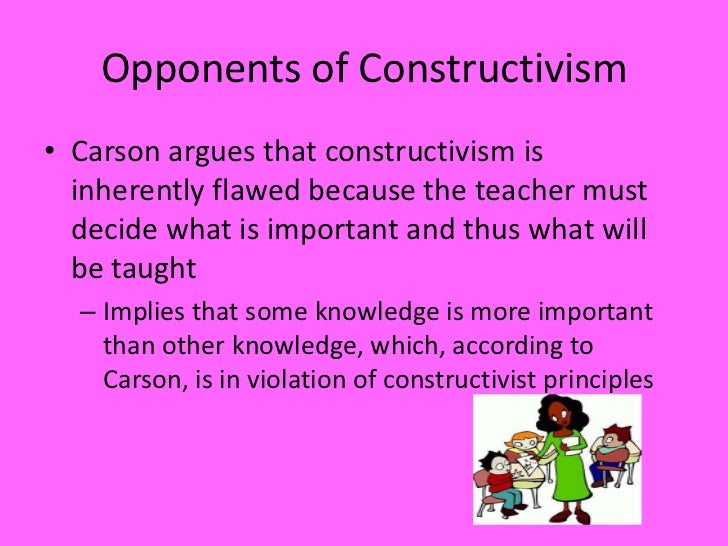 Opponents of Constructivism

• Carson argues that constructivism is inherently flawed because the teacher must decide what is important and thus what will be taught

– Implies that some knowledge is more important than other knowledge, which, according to Carson, is in violation of constructivist principles